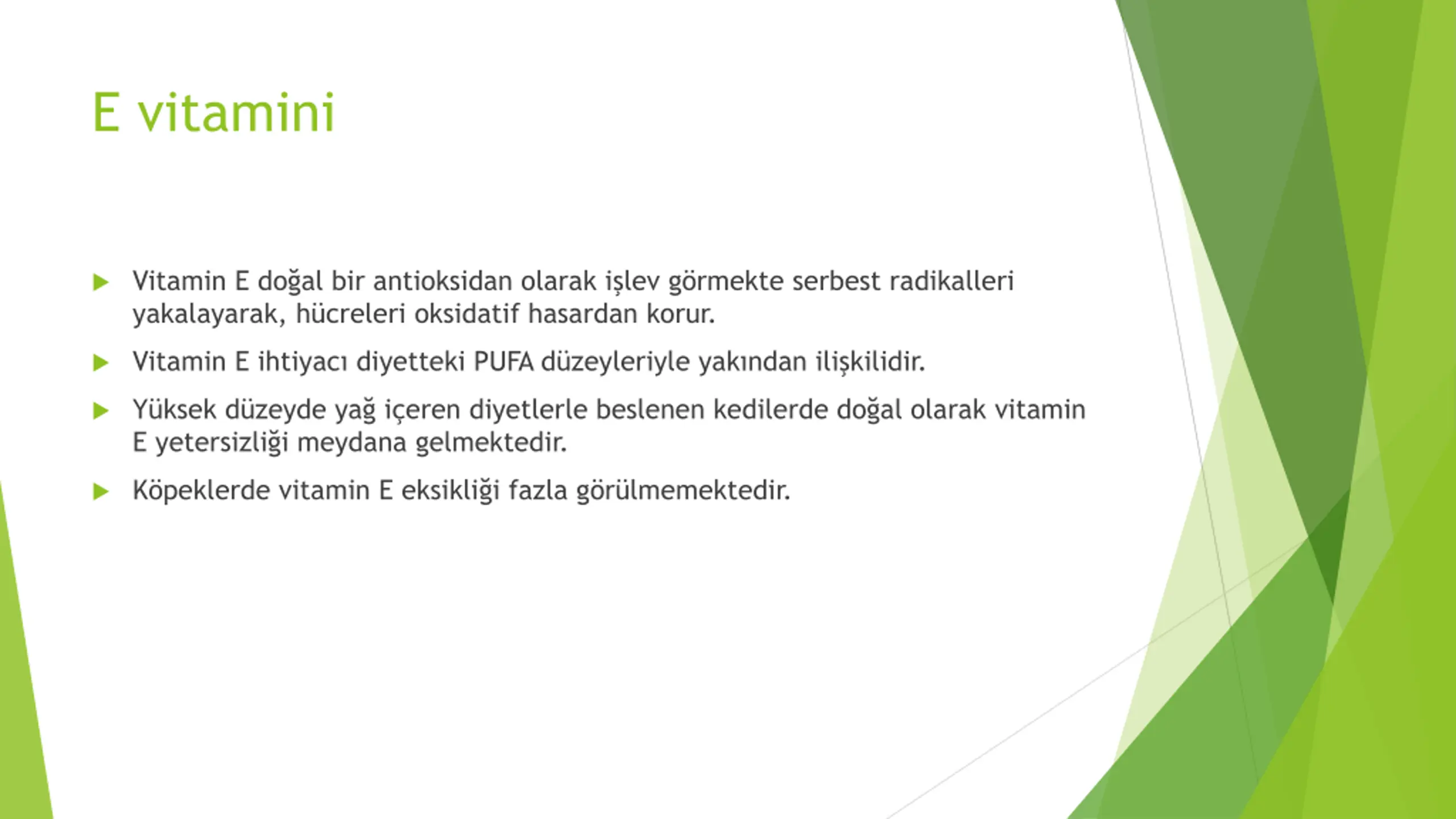 E vitamini

Vitamin E doğal bir antioksidan olarak işlev görmekte serbest radikalleri yakalayarak, hücreleri oksidatif hasardan korur.

Vitamin E ihtiyacı diyetteki PUFA düzeyleriyle yakından ilişkilidir.

Yüksek düzeyde yağ içeren diyetlerle beslenen kedilerde doğal olarak vitamin E yetersizliği meydana gelmektedir.

Köpeklerde vitamin E eksikliği fazla görülmemektedir.